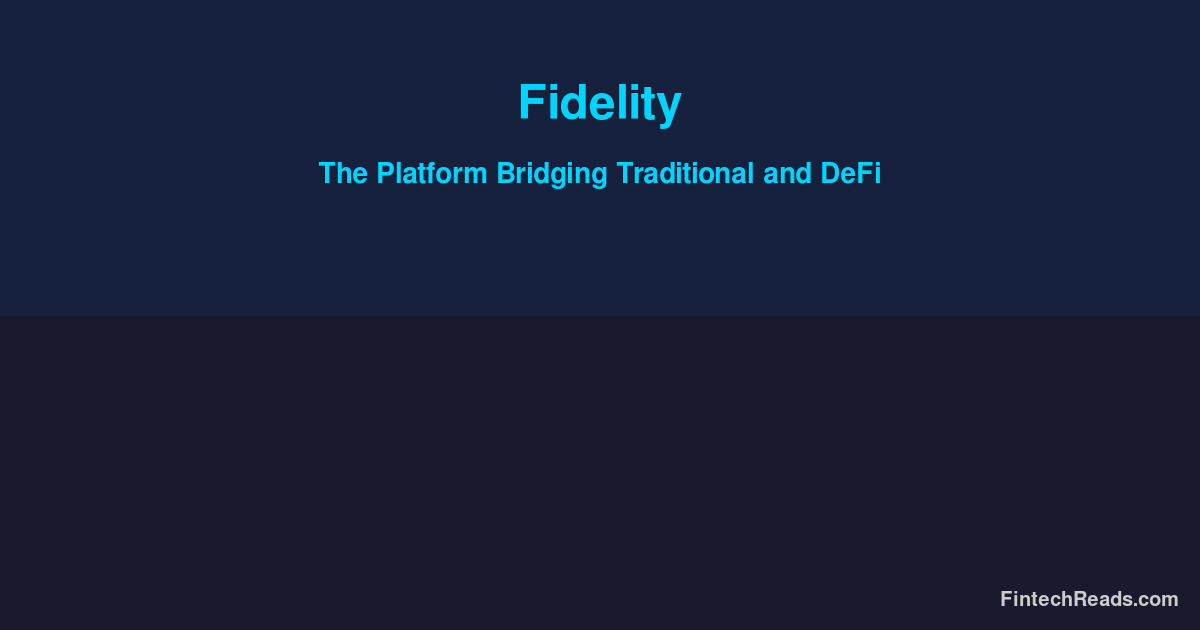 Fidelity

The Platform Bridging Traditional and DeFi

FintechReads.com